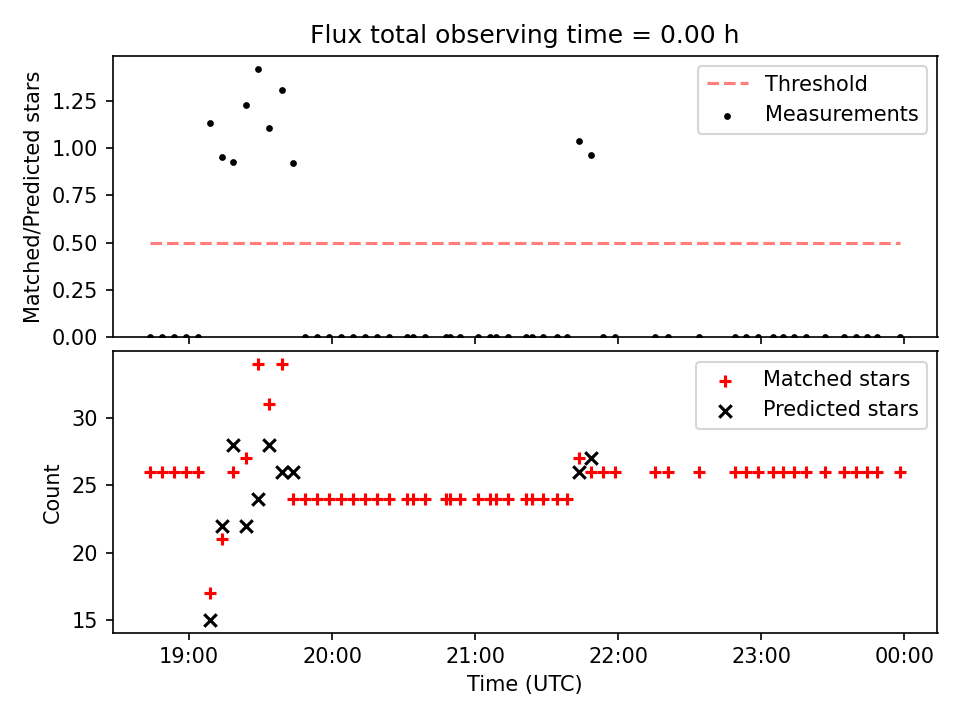 Flux total observing time = 0.00 h

Matched/Predicted stars

1.25
1.00
0.75
0.50
0.25
0.00

Threshold
Measurements

Count

30
25
20
15

Matched stars
Predicted stars

19:00
20:00
21:00
22:00
23:00
00:00

Time (UTC)